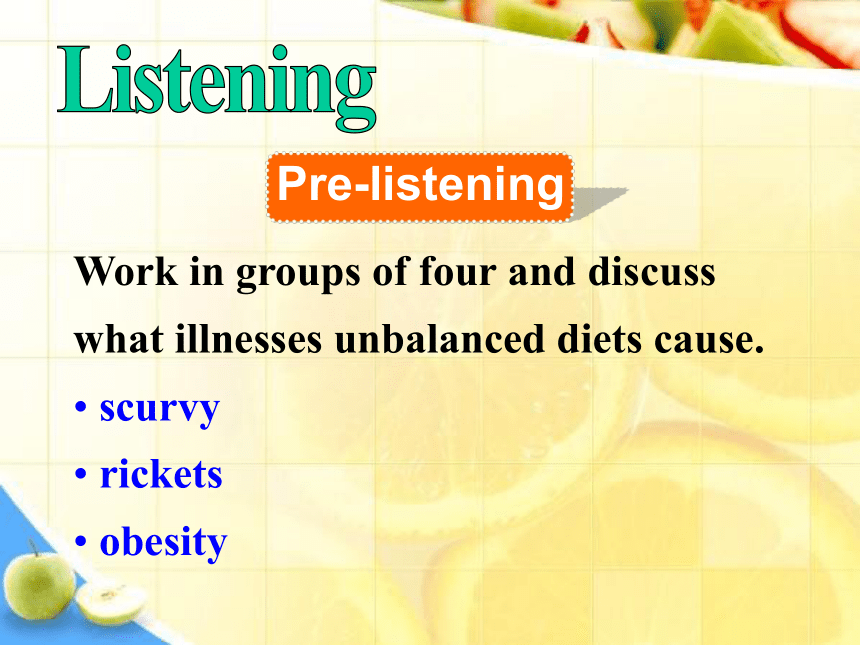 Listening

Pre-listening

Work in groups of four and discuss what illnesses unbalanced diets cause.

• scurvy
• rickets
• obesity